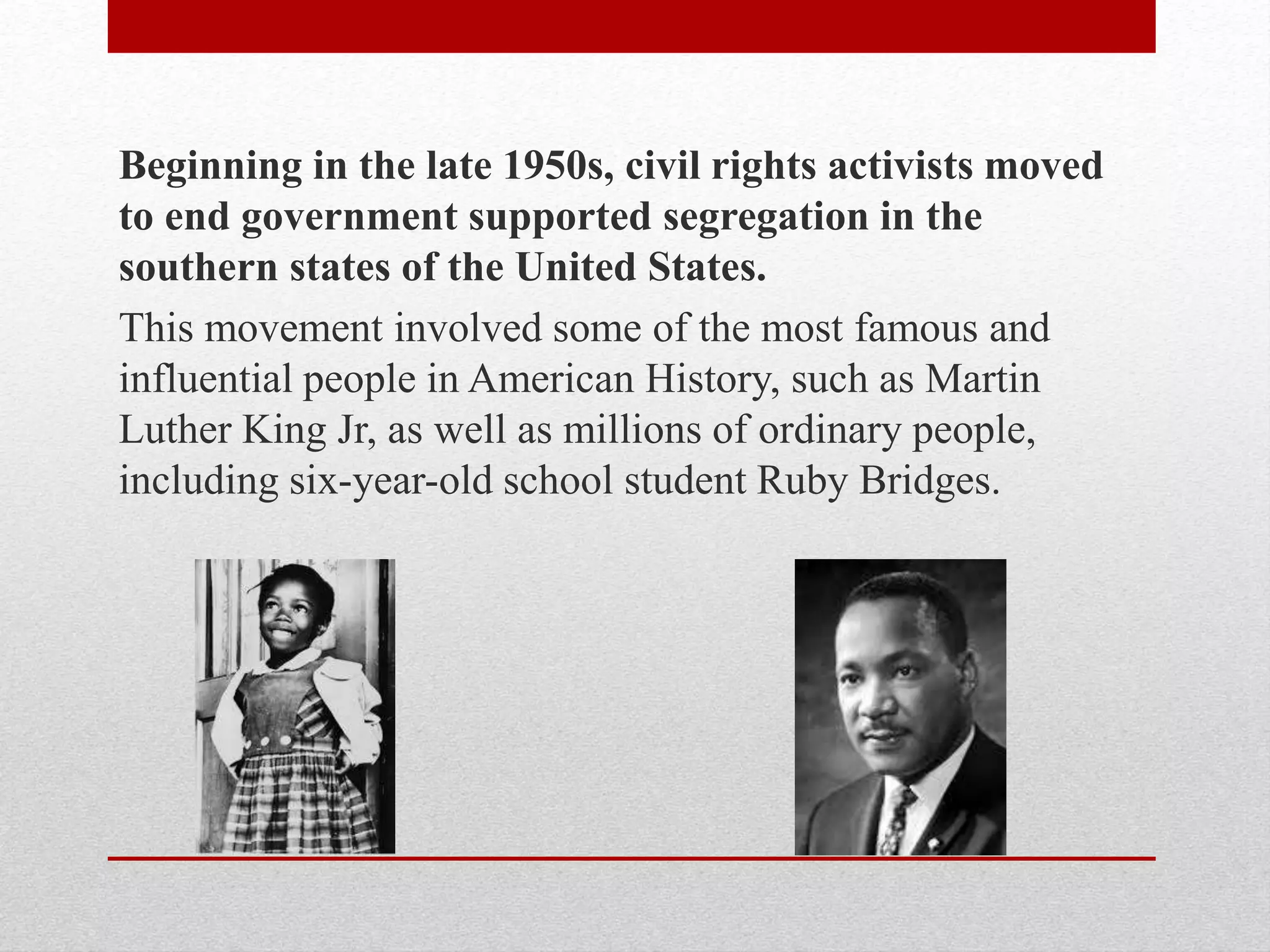 Beginning in the late 1950s, civil rights activists moved to end government supported segregation in the southern states of the United States.

This movement involved some of the most famous and influential people in American History, such as Martin Luther King Jr, as well as millions of ordinary people, including six-year-old school student Ruby Bridges.